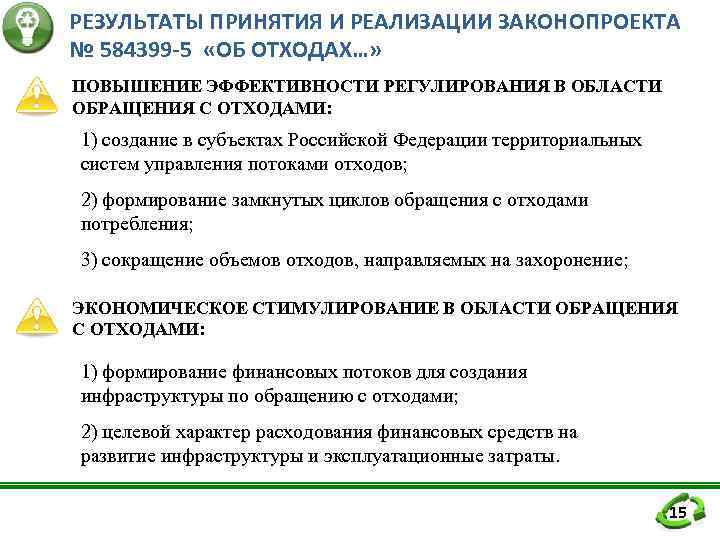 РЕЗУЛЬТАТЫ ПРИНЯТИЯ И РЕАЛИЗАЦИИ ЗАКОНОПРОЕКТА № 584399-5 «ОБ ОТХОДАХ…»

ПОВЫШЕНИЕ ЭФФЕКТИВНОСТИ РЕГУЛИРОВАНИЯ В ОБЛАСТИ ОБРАЩЕНИЯ С ОТХОДАМИ:

1) создание в субъектах Российской Федерации территориальных систем управления потоками отходов;

2) формирование замкнутых циклов обращения с отходами потребления;

3) сокращение объемов отходов, направляемых на захоронение;

ЭКОНОМИЧЕСКОЕ СТИМУЛИРОВАНИЕ В ОБЛАСТИ ОБРАЩЕНИЯ С ОТХОДАМИ:

1) формирование финансовых потоков для создания инфраструктуры по обращению с отходами;

2) целевой характер расходования финансовых средств на развитие инфраструктуры и эксплуатационные затраты.

15